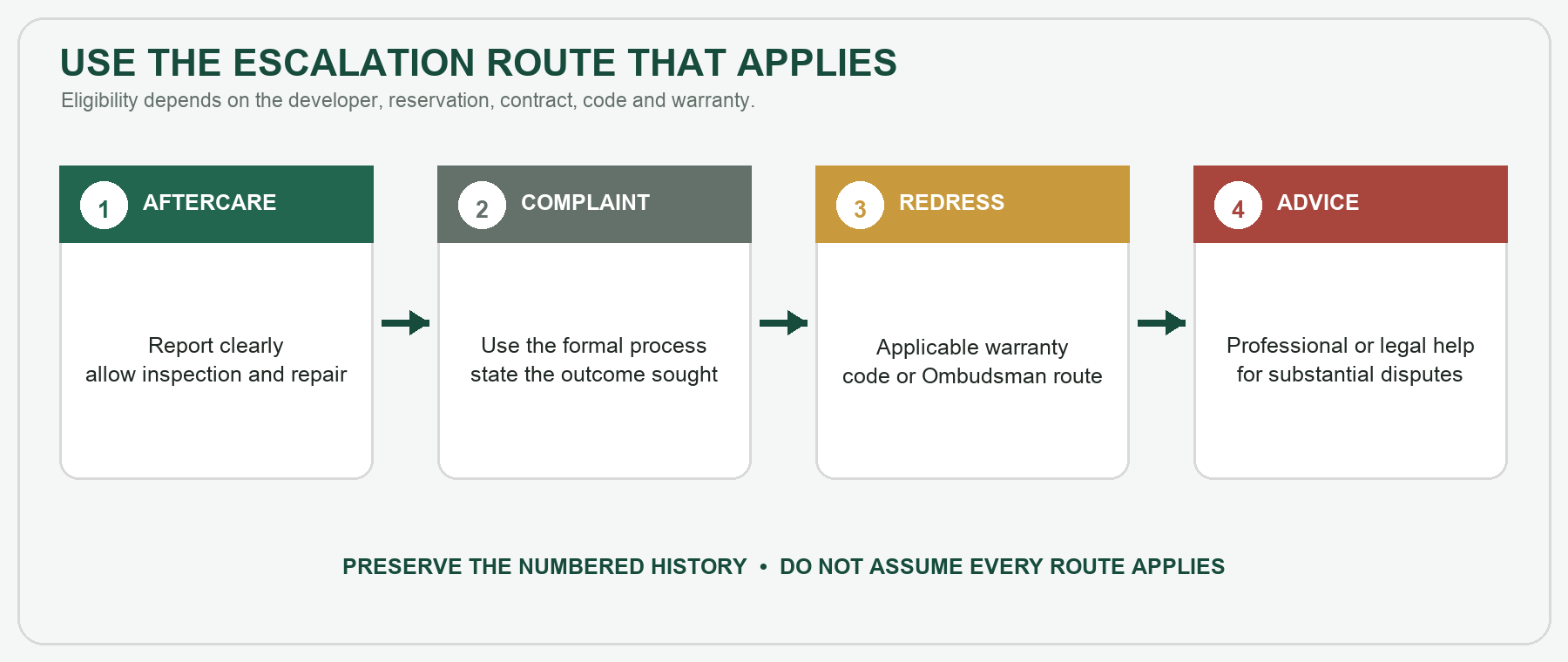 USE THE ESCALATION ROUTE THAT APPLIES

Eligibility depends on the developer, reservation, contract, code and warranty.

1 AFTERCARE

Report clearly
allow inspection and repair

2 COMPLAINT

Use the formal process
state the outcome sought

3 REDRESS

Applicable warranty
code or Ombudsman route

4 ADVICE

Professional or legal help
for substantial disputes

PRESERVE THE NUMBERED HISTORY • DO NOT ASSUME EVERY ROUTE APPLIES